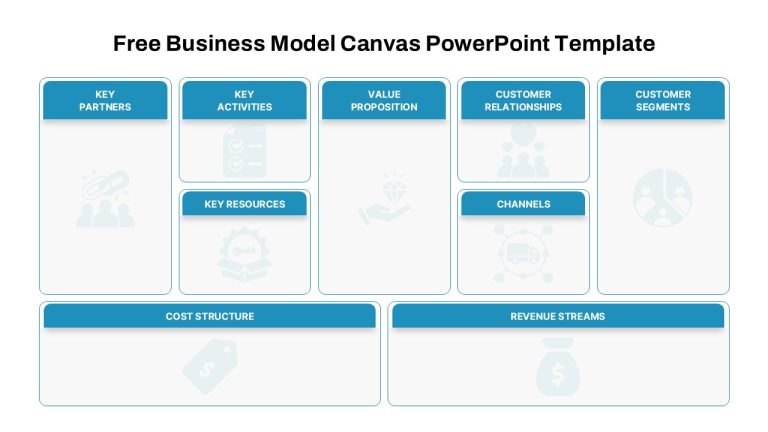 Free Business Model Canvas PowerPoint Template

KEY PARTNERS

KEY ACTIVITIES

KEY RESOURCES

VALUE PROPOSITION

CUSTOMER RELATIONSHIPS

CHANNELS

CUSTOMER SEGMENTS

COST STRUCTURE

REVENUE STREAMS